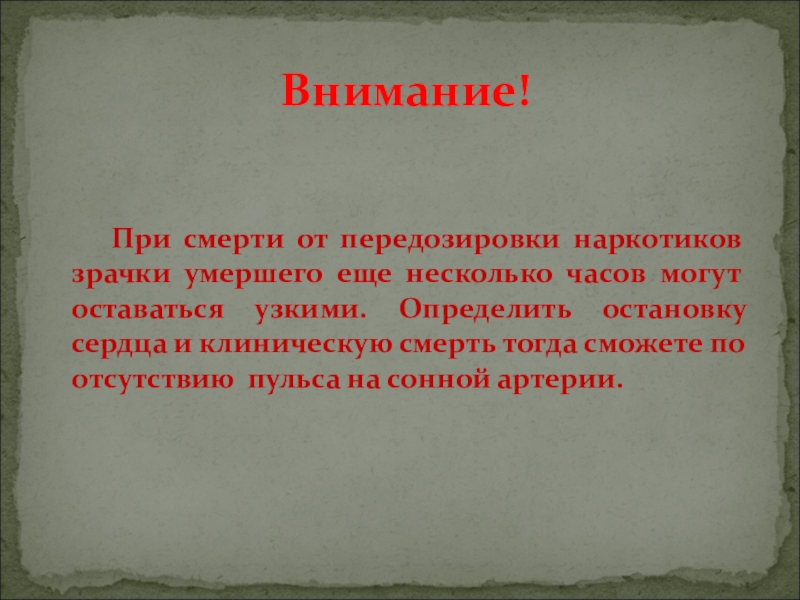 Внимание!

При смерти от передозировки наркотиков зрачки умершего еще несколько часов могут оставаться узкими. Определить остановку сердца и клиническую смерть тогда сможете по отсутствию пульса на сонной артерии.